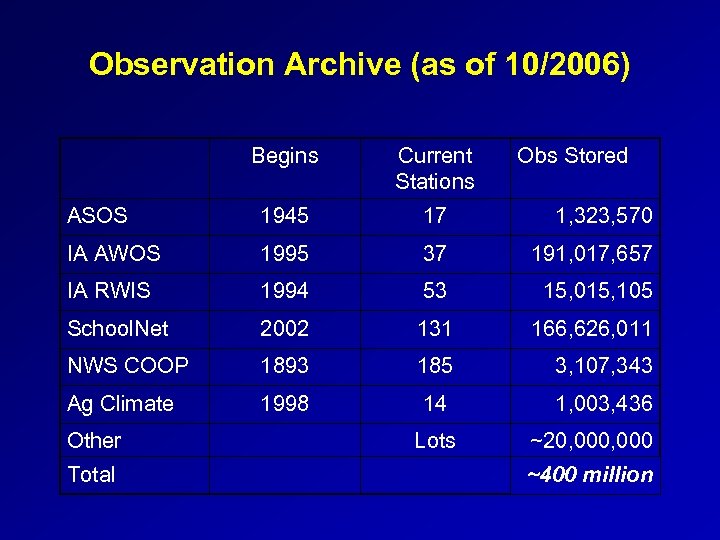 Observation Archive (as of 10/2006)

| | Begins | Current Stations | Obs Stored |
|---|---|---|---|
| ASOS | 1945 | 17 | 1,323,570 |
| IA AWOS | 1995 | 37 | 191,017,657 |
| IA RWIS | 1994 | 53 | 15,015,105 |
| SchoolNet | 2002 | 131 | 166,626,011 |
| NWS COOP | 1893 | 185 | 3,107,343 |
| Ag Climate | 1998 | 14 | 1,003,436 |
| Other | | Lots | ~20,000,000 |
| Total | | | ~400 million |